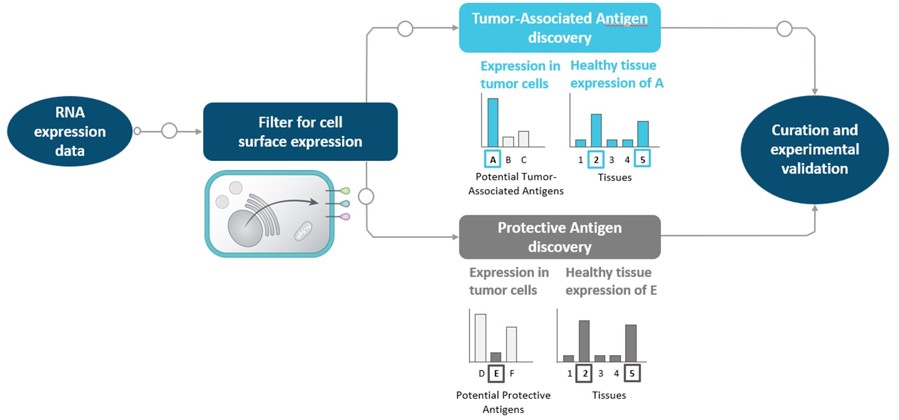 RNA expression data

Filter for cell surface expression

Tumor-Associated Antigen discovery

Expression in tumor cells

A B C

Potential Tumor-Associated Antigens

Healthy tissue expression of A

1 2 3 4 5

Tissues

Protective Antigen discovery

Expression in tumor cells

D E F

Potential Protective Antigens

Healthy tissue expression of E

1 2 3 4 5

Tissues

Curation and experimental validation